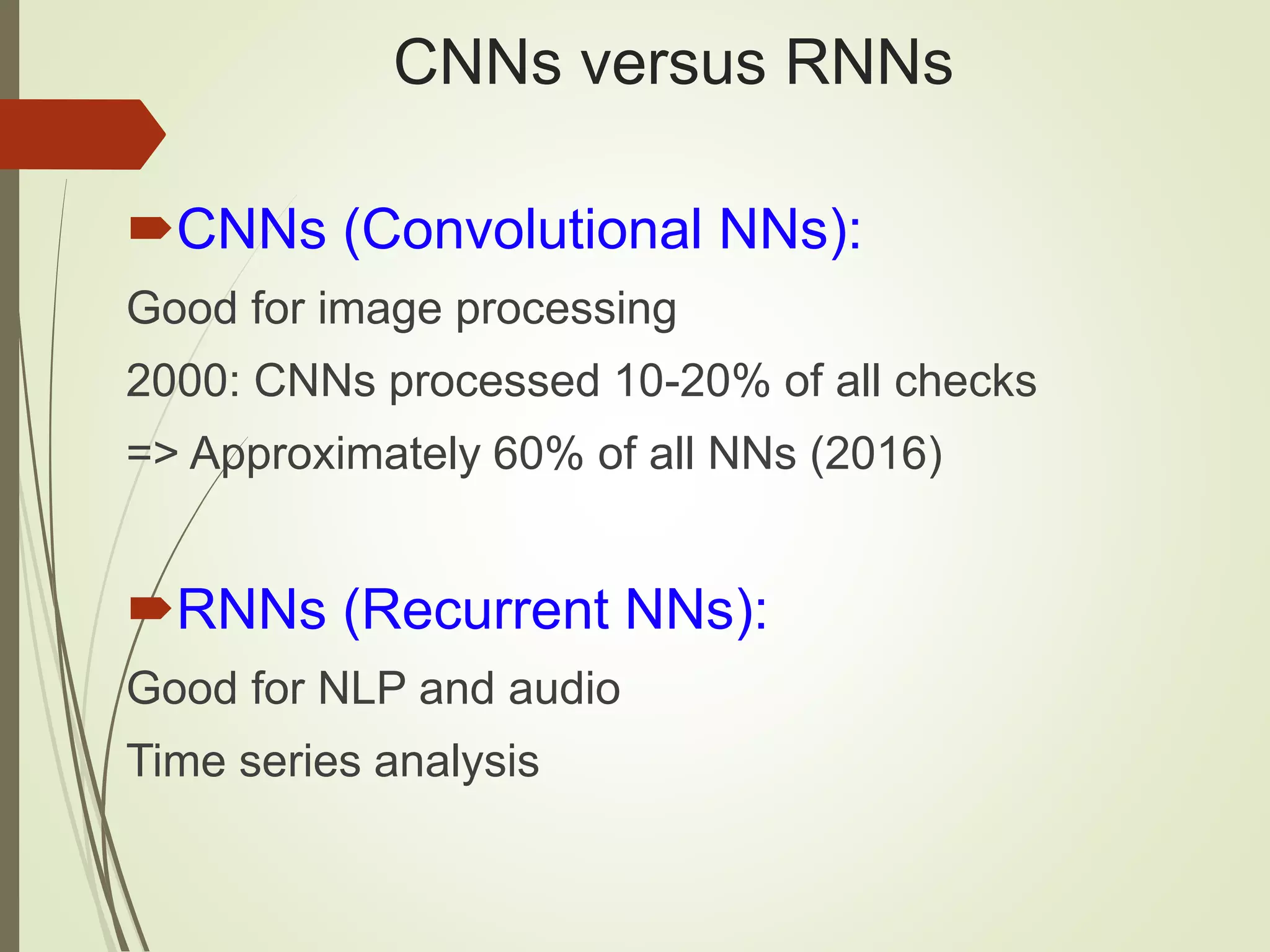 CNNs versus RNNs

CNNs (Convolutional NNs):

Good for image processing

2000: CNNs processed 10-20% of all checks

=> Approximately 60% of all NNs (2016)

RNNs (Recurrent NNs):

Good for NLP and audio

Time series analysis